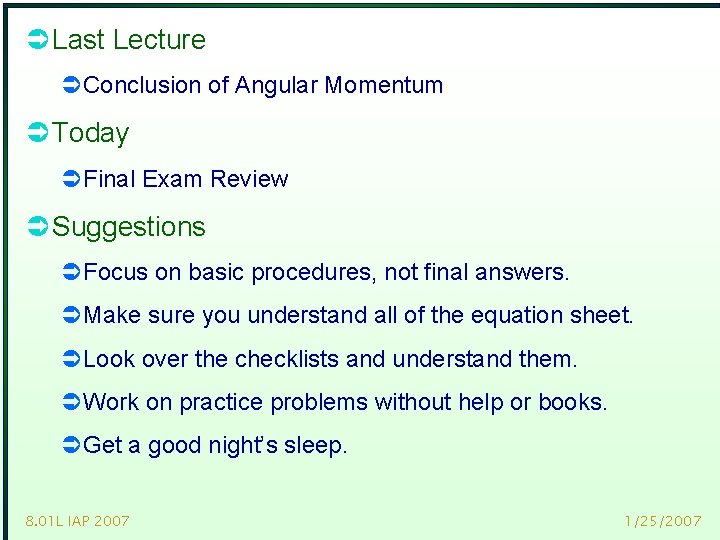 Last Lecture

Conclusion of Angular Momentum

Today

Final Exam Review

Suggestions

Focus on basic procedures, not final answers.

Make sure you understand all of the equation sheet.

Look over the checklists and understand them.

Work on practice problems without help or books.

Get a good night's sleep.

8.01L IAP 2007

1/25/2007